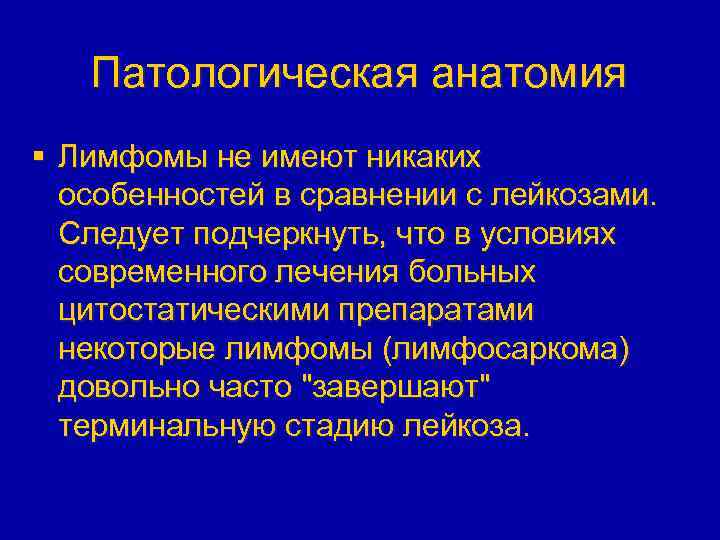 Патологическая анатомия

▪ Лимфомы не имеют никаких особенностей в сравнении с лейкозами. Следует подчеркнуть, что в условиях современного лечения больных цитостатическими препаратами некоторые лимфомы (лимфосаркома) довольно часто "завершают" терминальную стадию лейкоза.